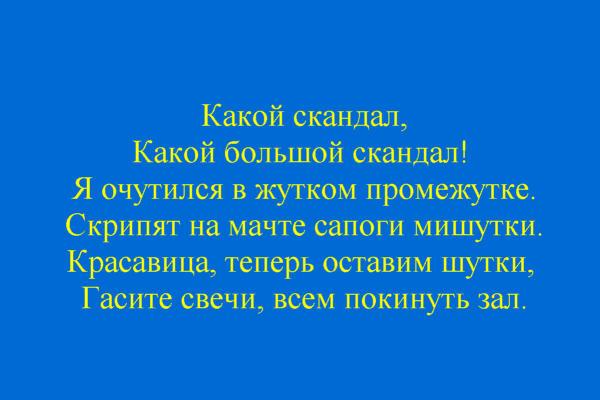 Какой скандал,
Какой большой скандал!
Я очутился в жутком промежутке.
Скрипят на мачте сапоги мишутки.
Красавица, теперь оставим шутки,
Гасите свечи, всем покинуть зал.